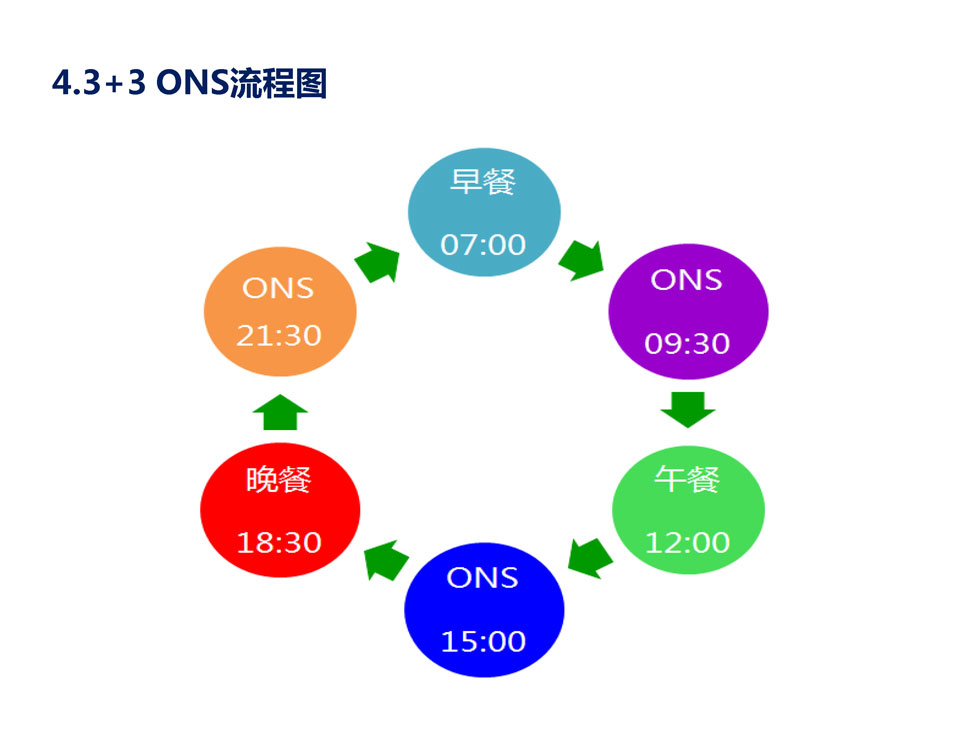 4.3+3 ONS流程图

早餐
07:00

ONS
09:30

午餐
12:00

ONS
15:00

晚餐
18:30

ONS
21:30